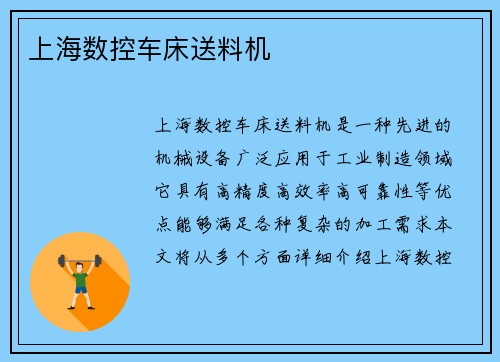 上海数控车床送料机

上海数控车床送料机是一种先进的机械设备广泛应用于工业制造领域它具有高精度高效率高可靠性等优点能够满足各种复杂的加工需求本文将从多个方面详细介绍上海数控